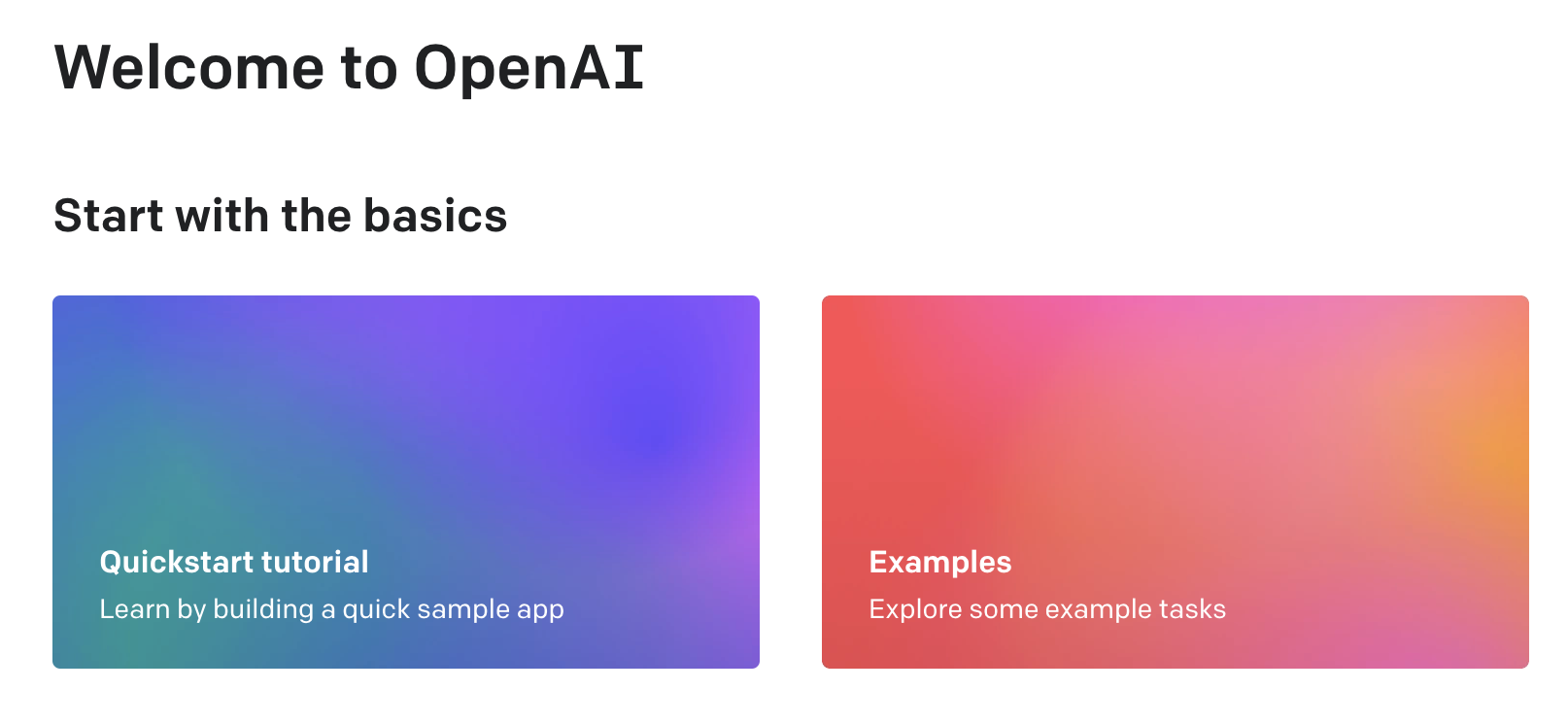 Welcome to OpenAI

Start with the basics

Quickstart tutorial
Learn by building a quick sample app

Examples
Explore some example tasks